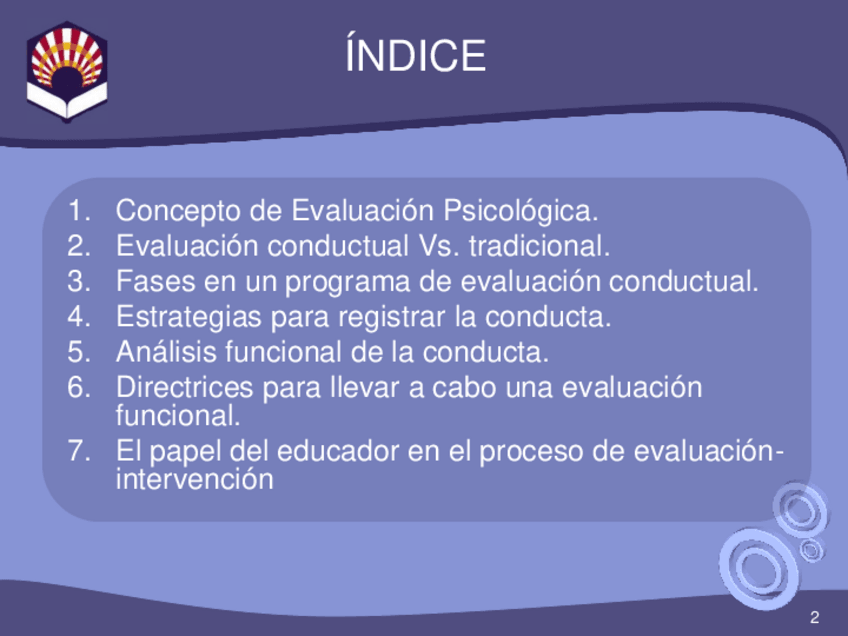 ÍNDICE

1. Concepto de Evaluación Psicológica.
2. Evaluación conductual Vs. tradicional.
3. Fases en un programa de evaluación conductual.
4. Estrategias para registrar la conducta.
5. Análisis funcional de la conducta.
6. Directrices para llevar a cabo una evaluación funcional.
7. El papel del educador en el proceso de evaluación-intervención

2